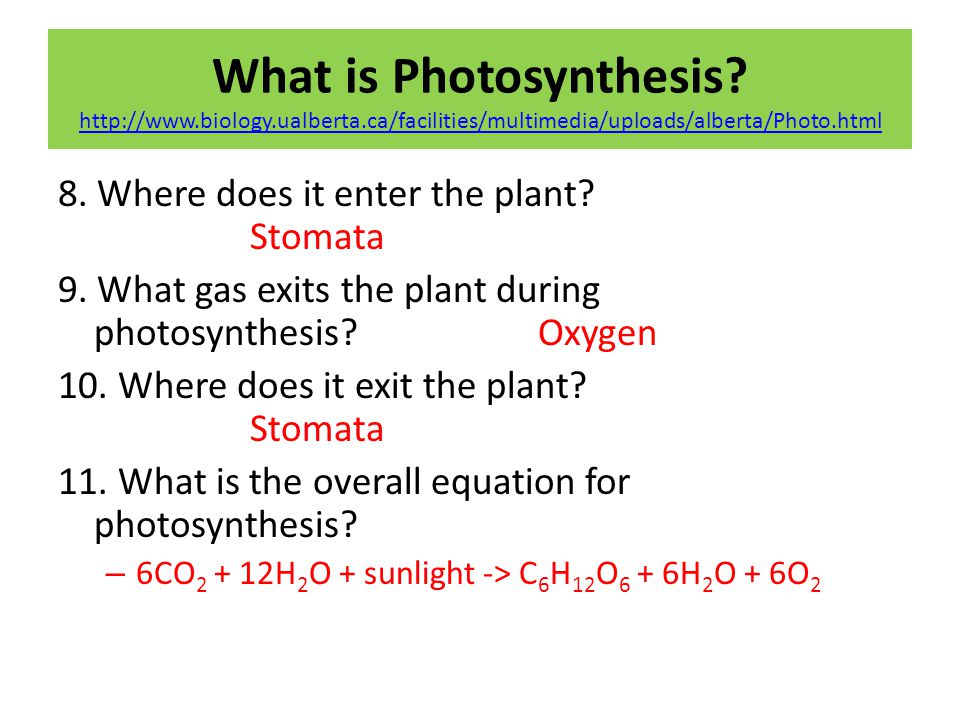 What is Photosynthesis?
http://www.biology.ualberta.ca/facilities/multimedia/uploads/alberta/Photo.html

8. Where does it enter the plant?
Stomata

9. What gas exits the plant during photosynthesis? Oxygen

10. Where does it exit the plant?
Stomata

11. What is the overall equation for photosynthesis?

– $6CO_2 + 12H_2O$ + sunlight -> $C_6H_{12}O_6 + 6H_2O + 6O_2$